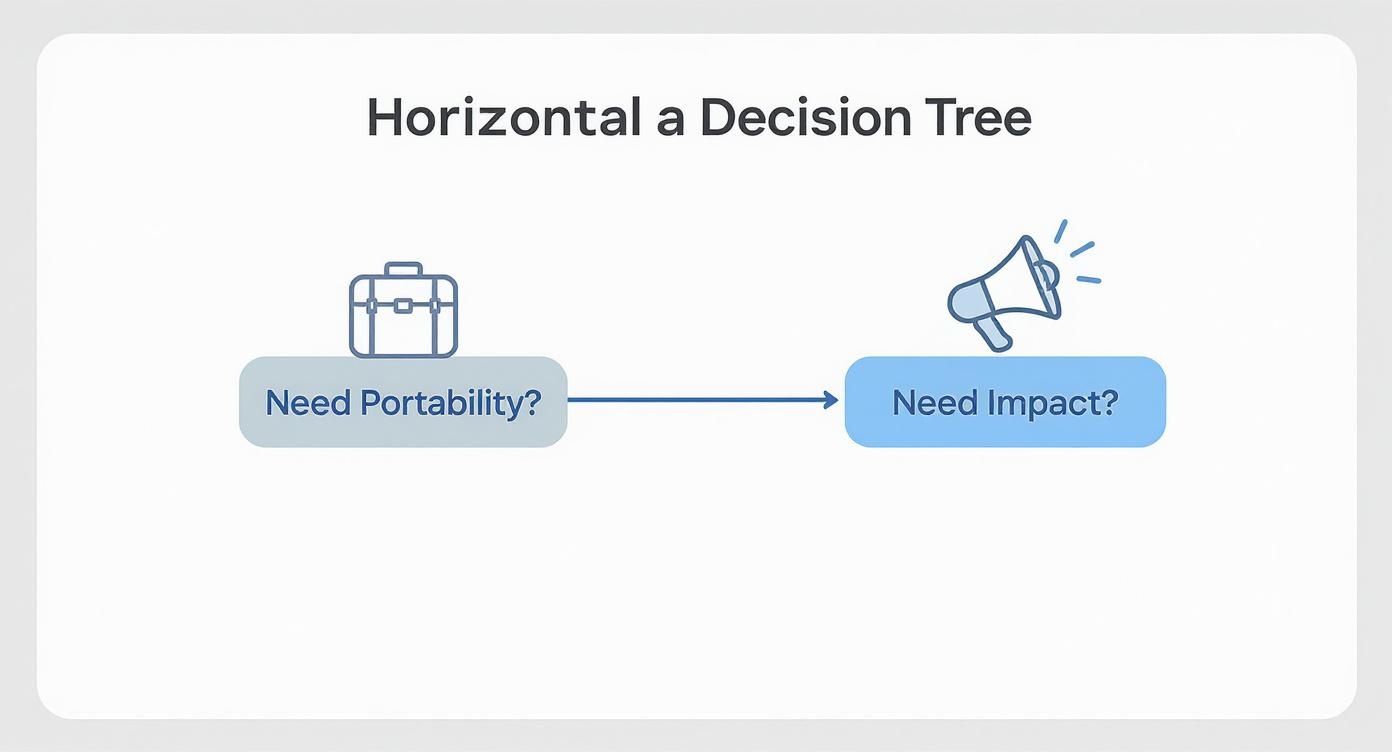 Horizontal a Decision Tree

Need Portability?

Need Impact?